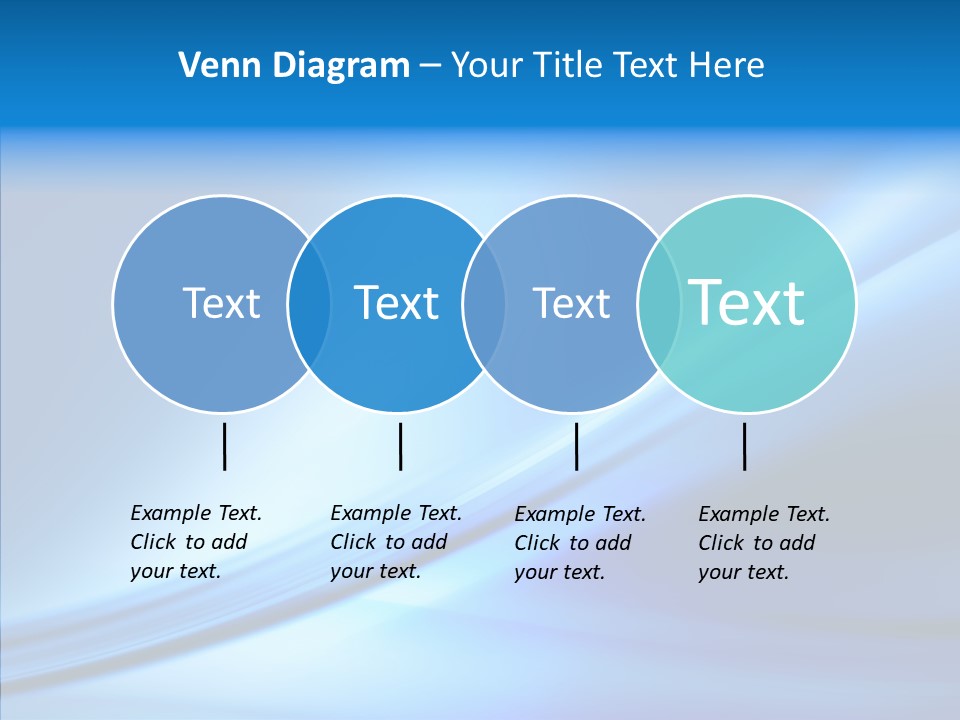 Venn Diagram – Your Title Text Here

Text

Text

Text

Text

Example Text. Click to add your text.

Example Text. Click to add your text.

Example Text. Click to add your text.

Example Text. Click to add your text.